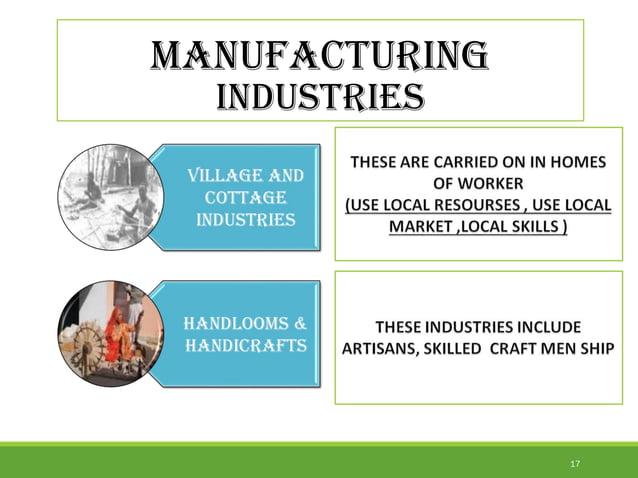 MANUFACTURING INDUSTRIES

VILLAGE AND COTTAGE INDUSTRIES

THESE ARE CARRIED ON IN HOMES OF WORKER
(USE LOCAL RESOURSES , USE LOCAL MARKET ,LOCAL SKILLS )

HANDLOOMS & HANDICRAFTS

THESE INDUSTRIES INCLUDE ARTISANS, SKILLED CRAFT MEN SHIP

17